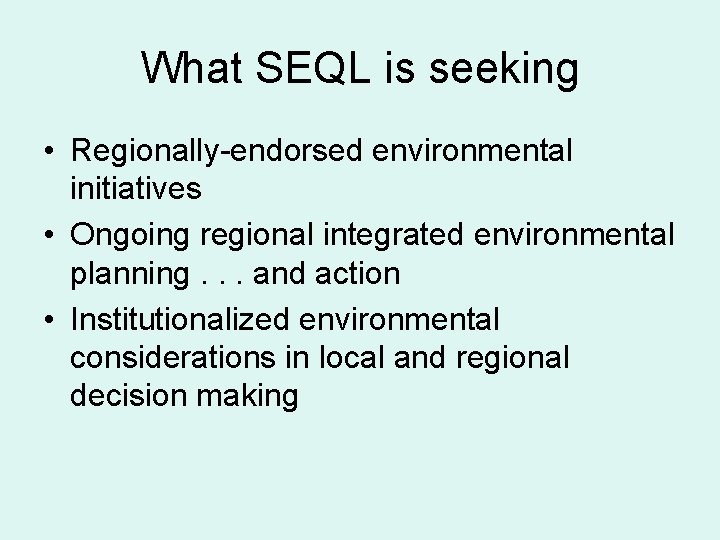 What SEQL is seeking

• Regionally-endorsed environmental initiatives
• Ongoing regional integrated environmental planning . . . and action
• Institutionalized environmental considerations in local and regional decision making